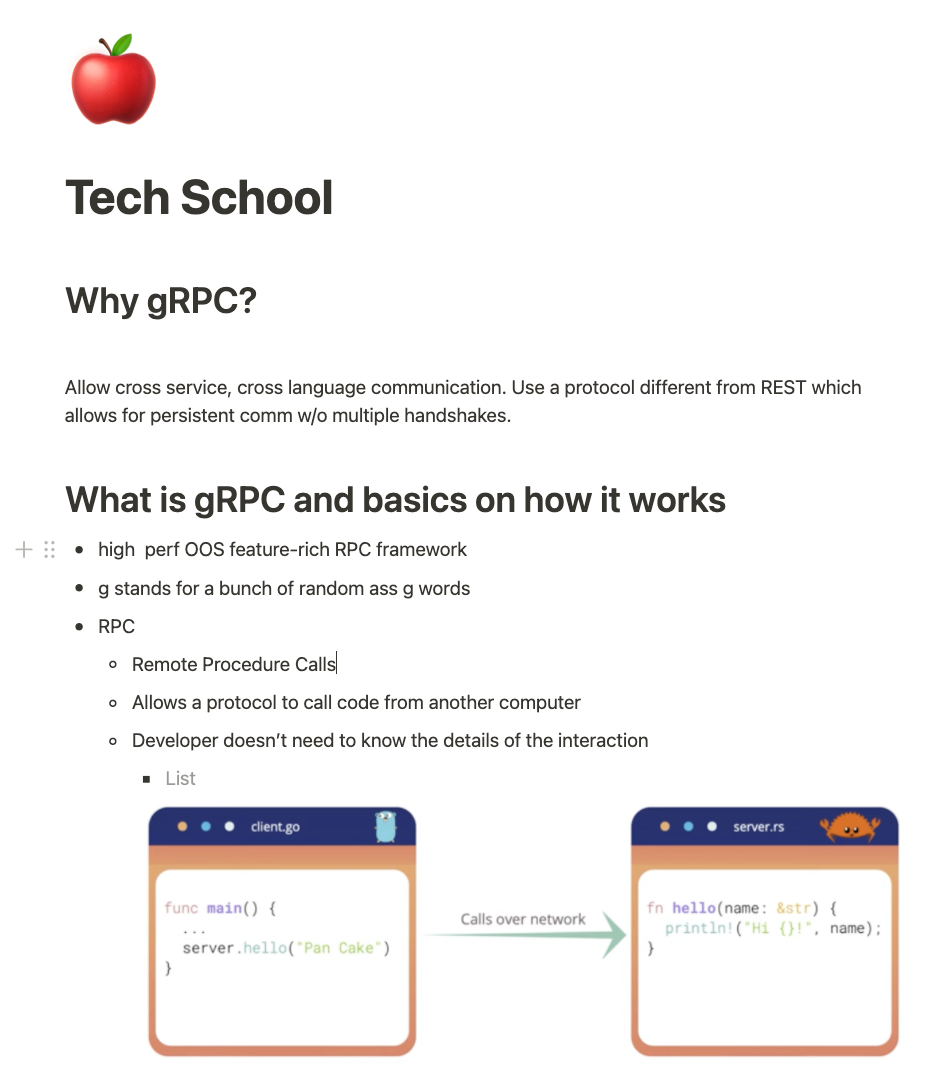 Tech School

Why gRPC?

Allow cross service, cross language communication. Use a protocol different from REST which allows for persistent comm w/o multiple handshakes.

What is gRPC and basics on how it works

- high perf OOS feature-rich RPC framework
- g stands for a bunch of random ass g words
- RPC
  - Remote Procedure Calls
  - Allows a protocol to call code from another computer
  - Developer doesn't need to know the details of the interaction
    - List

client.go

func main() {
  ...
  server.hello("Pan Cake")
}

Calls over network

server.rs

fn hello(name: &str) {
  println!("Hi {}!", name);
}